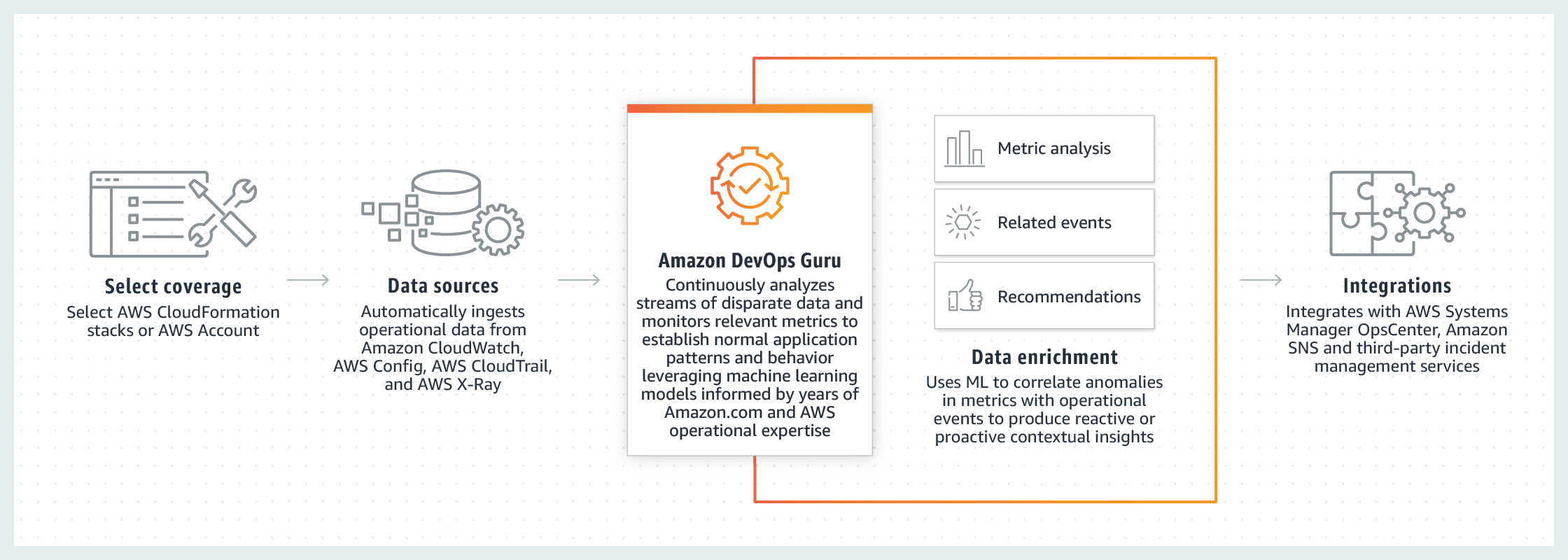 Select coverage
Select AWS CloudFormation stacks or AWS Account

Data sources
Automatically ingests operational data from Amazon CloudWatch, AWS Config, AWS CloudTrail, and AWS X-Ray

Amazon DevOps Guru
Continuously analyzes streams of disparate data and monitors relevant metrics to establish normal application patterns and behavior leveraging machine learning models informed by years of Amazon.com and AWS operational expertise

Metric analysis

Related events

Recommendations

Data enrichment
Uses ML to correlate anomalies in metrics with operational events to produce reactive or proactive contextual insights

Integrations
Integrates with AWS Systems Manager OpsCenter, Amazon SNS and third-party incident management services